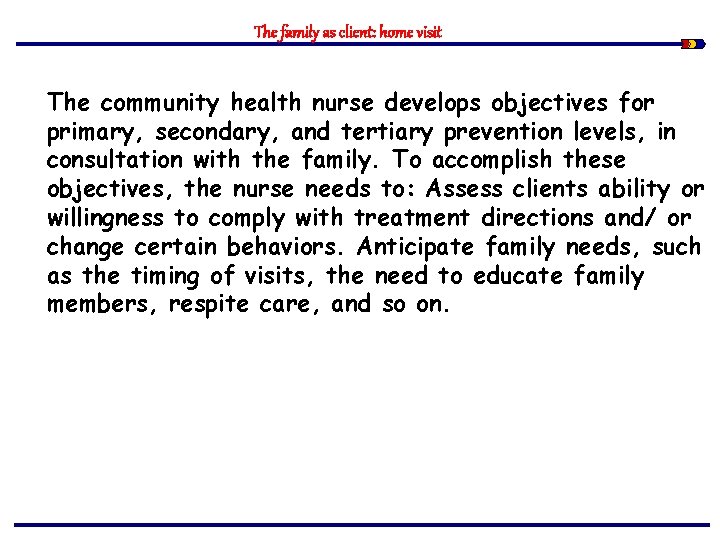 The family as client: home visit

The community health nurse develops objectives for primary, secondary, and tertiary prevention levels, in consultation with the family. To accomplish these objectives, the nurse needs to: Assess clients ability or willingness to comply with treatment directions and/ or change certain behaviors. Anticipate family needs, such as the timing of visits, the need to educate family members, respite care, and so on.